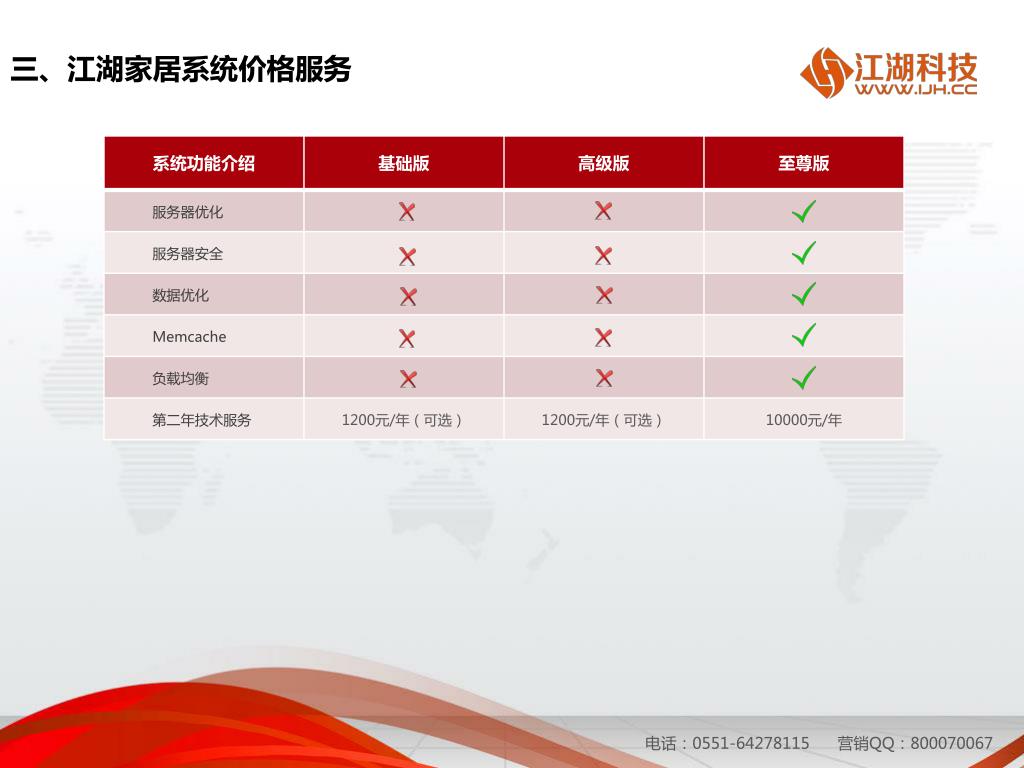 三、江湖家居系统价格服务

江湖科技
WWW.IJH.CC

| 系统功能介绍 | 基础版 | 高级版 | 至尊版 |
|---|---|---|---|
| 服务器优化 | ✗ | ✗ | ✓ |
| 服务器安全 | ✗ | ✗ | ✓ |
| 数据优化 | ✗ | ✗ | ✓ |
| Memcache | ✗ | ✗ | ✓ |
| 负载均衡 | ✗ | ✗ | ✓ |
| 第二年技术服务 | 1200元/年（可选） | 1200元/年（可选） | 10000元/年 |

电话：0551-64278115　营销QQ：800070067